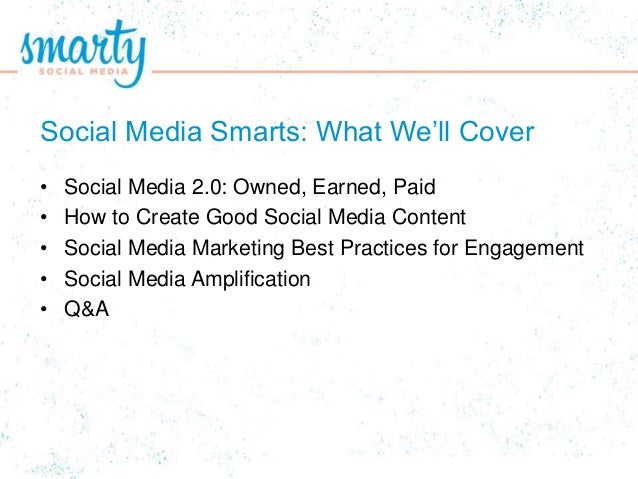 smarty
SOCIAL MEDIA

Social Media Smarts: What We'll Cover

• Social Media 2.0: Owned, Earned, Paid
• How to Create Good Social Media Content
• Social Media Marketing Best Practices for Engagement
• Social Media Amplification
• Q&A